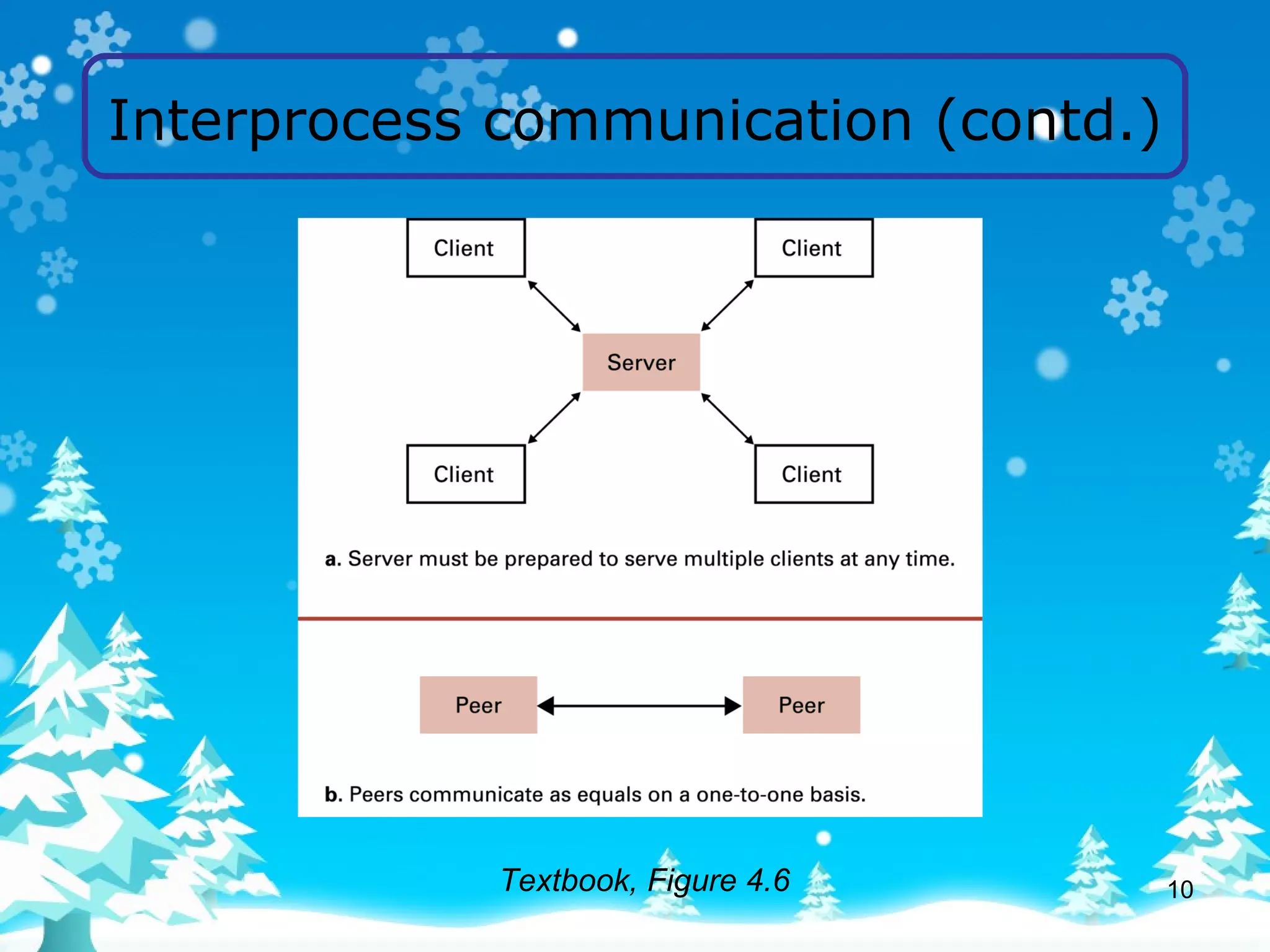 Interprocess communication (contd.)

Client

Client

Server

Client

Client

a. Server must be prepared to serve multiple clients at any time.

Peer

Peer

b. Peers communicate as equals on a one-to-one basis.

Textbook, Figure 4.6

10